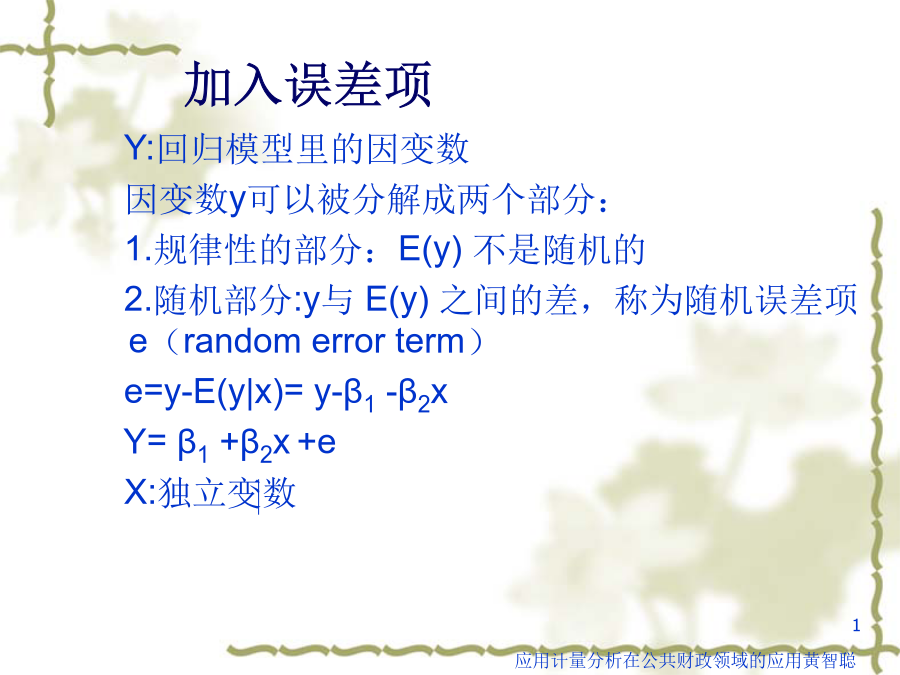 加入误差项

Y:回归模型里的因变数

因变数y可以被分解成两个部分：

1.规律性的部分：E(y) 不是随机的

2.随机部分:y与 E(y) 之间的差，称为随机误差项 e（random error term）

$e=y-E(y|x)= y-\beta_1 -\beta_2 x$

$Y= \beta_1 +\beta_2 x +e$

X:独立变数

1

应用计量分析在公共财政领域的应用黄智聪